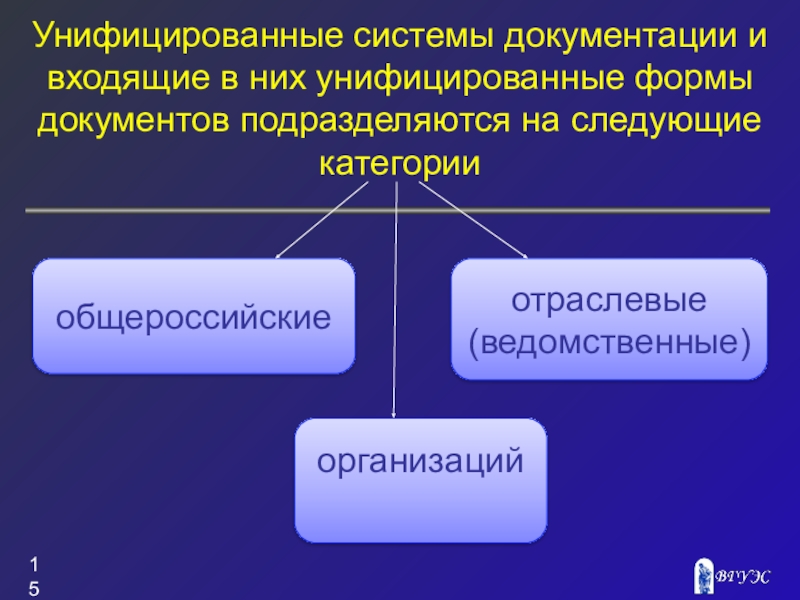 Унифицированные системы документации и входящие в них унифицированные формы документов подразделяются на следующие категории

общероссийские

отраслевые (ведомственные)

организаций

15

ВГУЭС